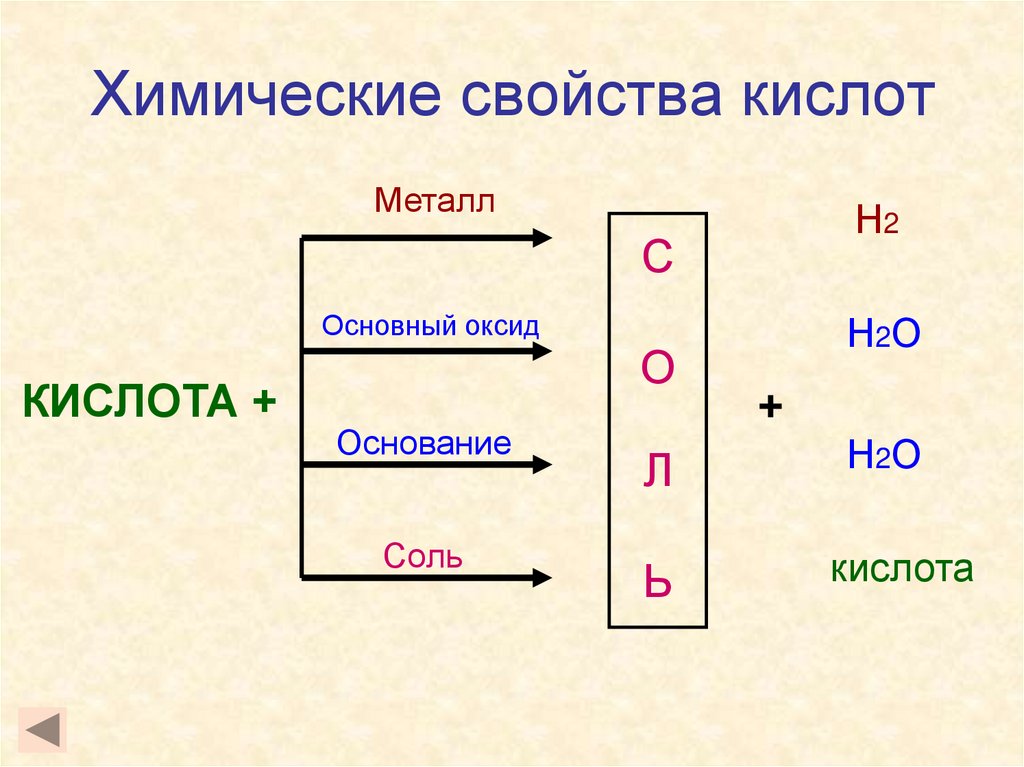 Химические свойства кислот

КИСЛОТА +

Металл

Основный оксид

Основание

Соль

С
О
Л
Ь

+

$H_2$

$H_2O$

$H_2O$

кислота